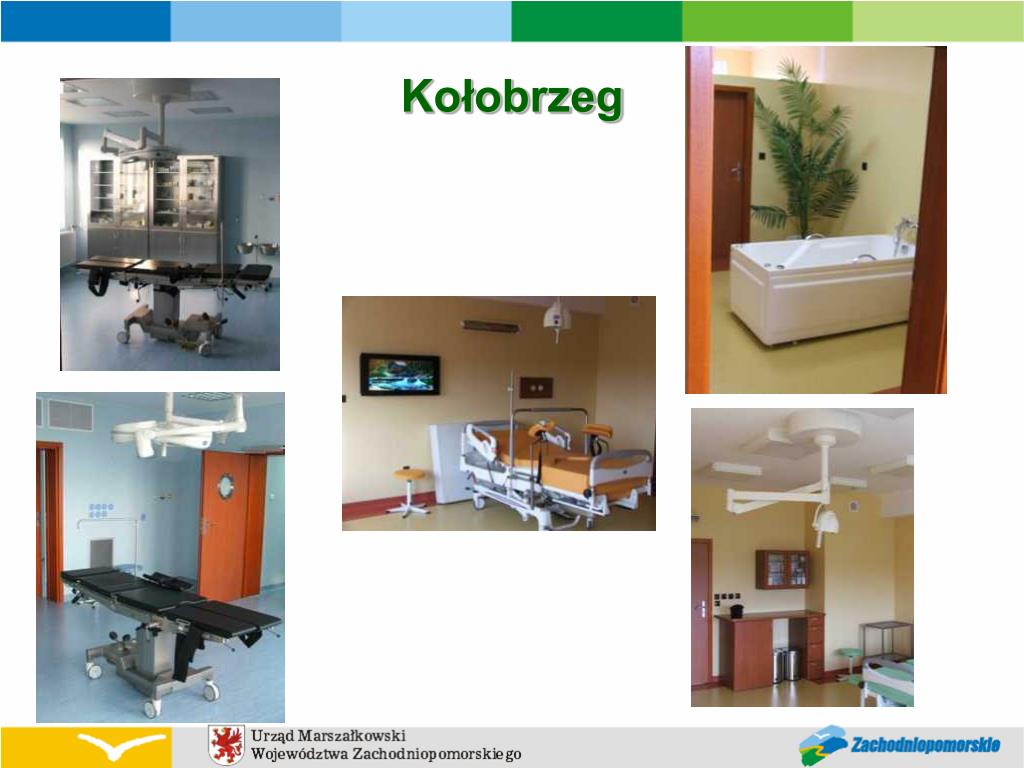 Kołobrzeg

Urząd Marszałkowski
Województwa Zachodniopomorskiego

Zachodniopomorskie